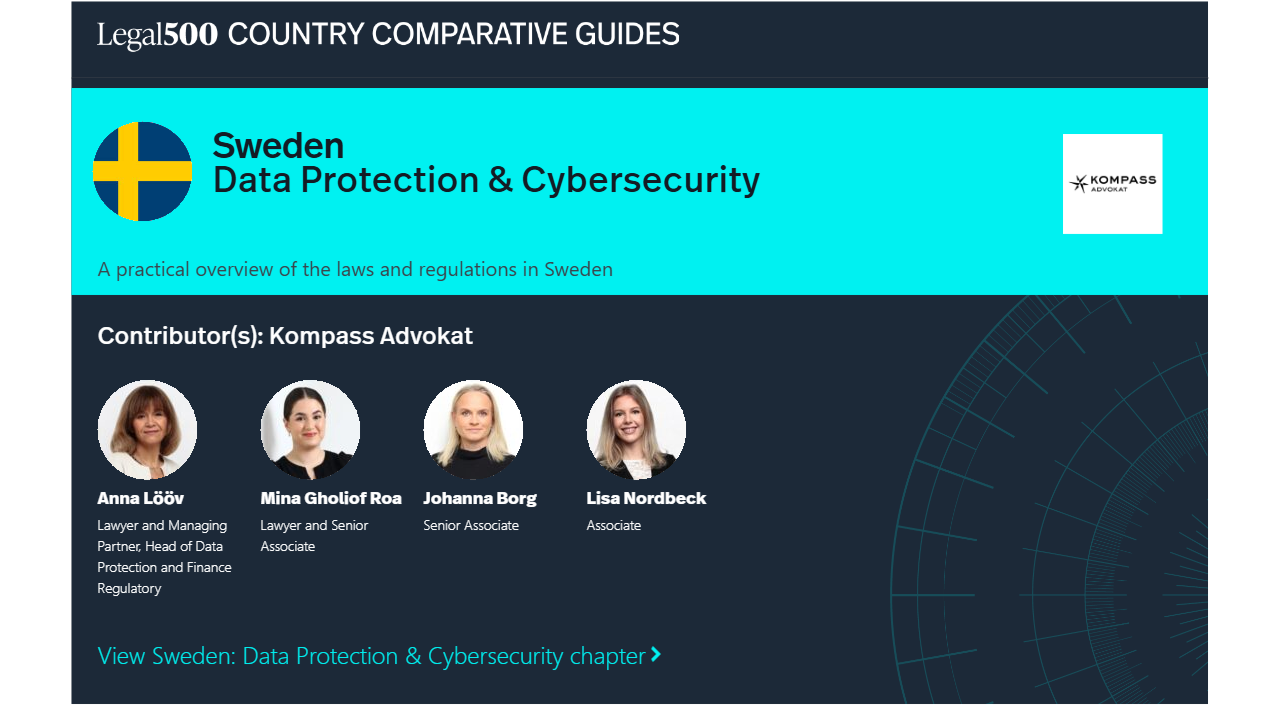 Legal500 COUNTRY COMPARATIVE GUIDES

Sweden
Data Protection & Cybersecurity

KOMPASS ADVOKAT

A practical overview of the laws and regulations in Sweden

Contributor(s): Kompass Advokat

Anna Lööv
Lawyer and Managing Partner, Head of Data Protection and Finance Regulatory

Mina Gholiof Roa
Lawyer and Senior Associate

Johanna Borg
Senior Associate

Lisa Nordbeck
Associate

View Sweden: Data Protection & Cybersecurity chapter